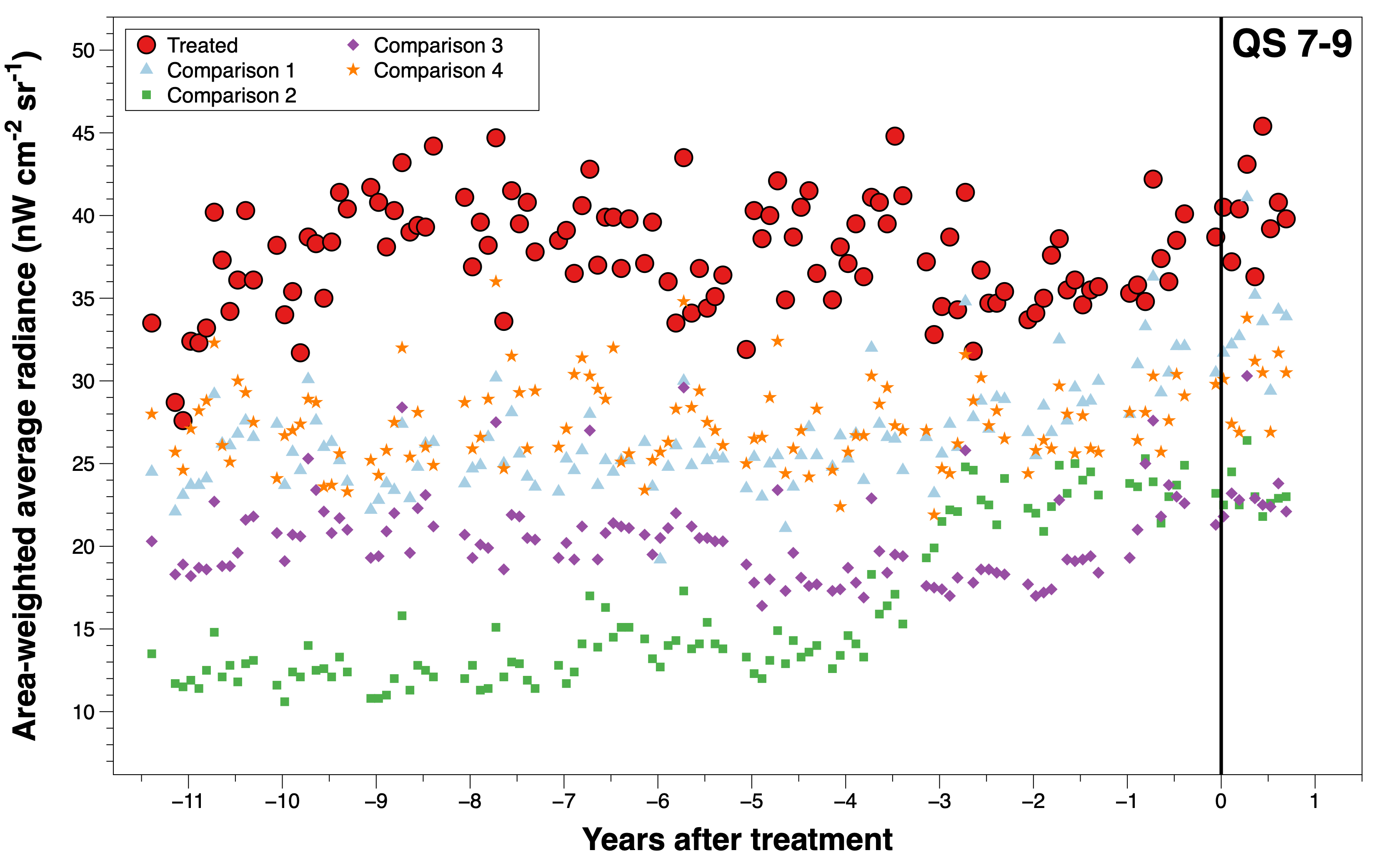 Treated
Comparison 1
Comparison 2
Comparison 3
Comparison 4

QS 7-9

Area-weighted average radiance (nW cm$^{-2}$ sr$^{-1}$)

50
45
40
35
30
25
20
15
10

−11
−10
−9
−8
−7
−6
−5
−4
−3
−2
−1
0
1

Years after treatment